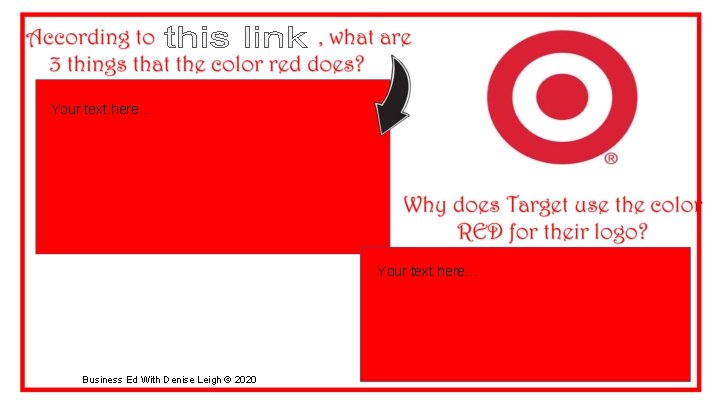 According to this link , what are 3 things that the color red does?

Your text here...

®

Why does Target use the color RED for their logo?

Your text here...

Business Ed With Denise Leigh © 2020